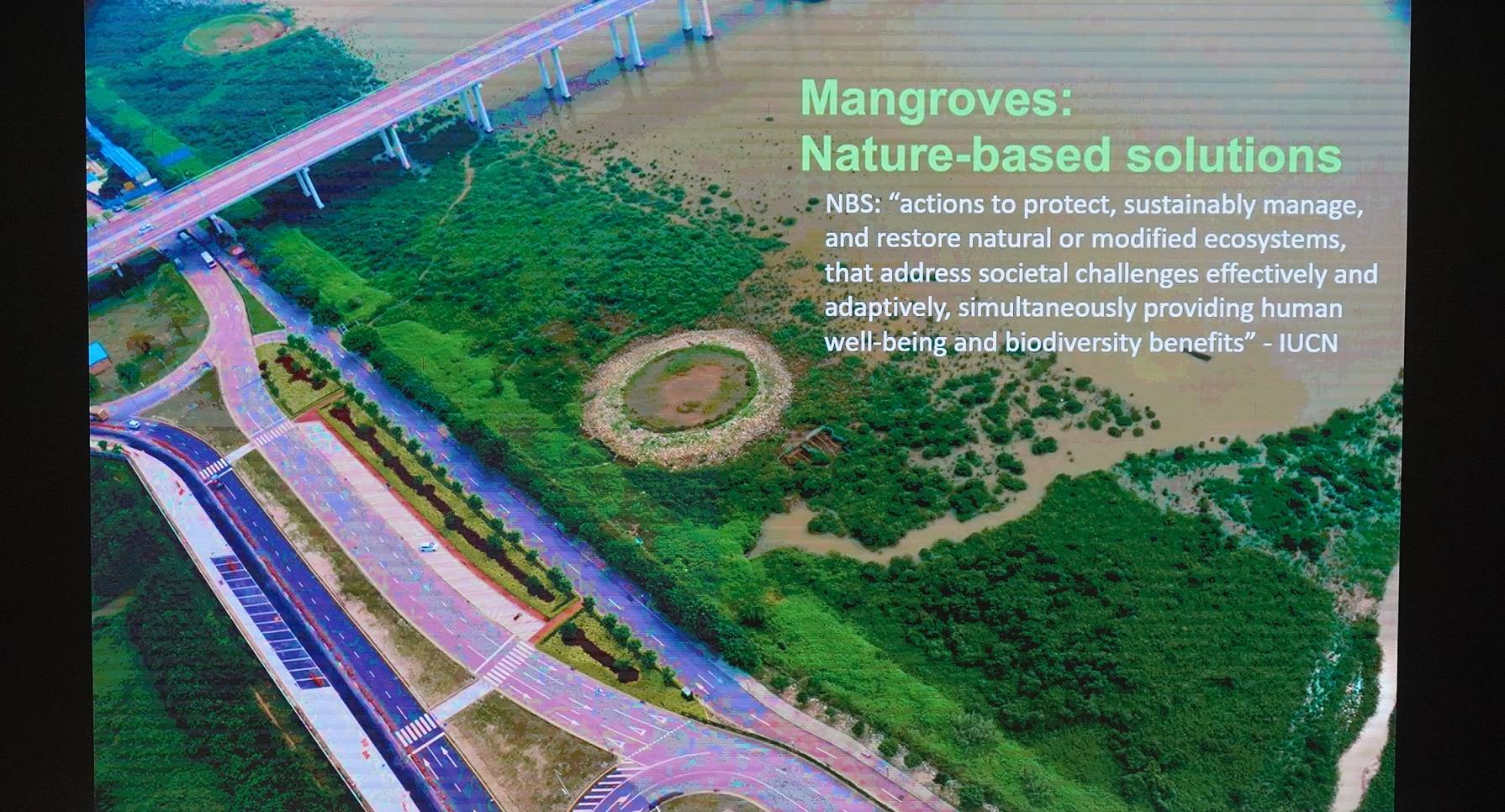 Mangroves:
Nature-based solutions

NBS: "actions to protect, sustainably manage, and restore natural or modified ecosystems, that address societal challenges effectively and adaptively, simultaneously providing human well-being and biodiversity benefits" - IUCN